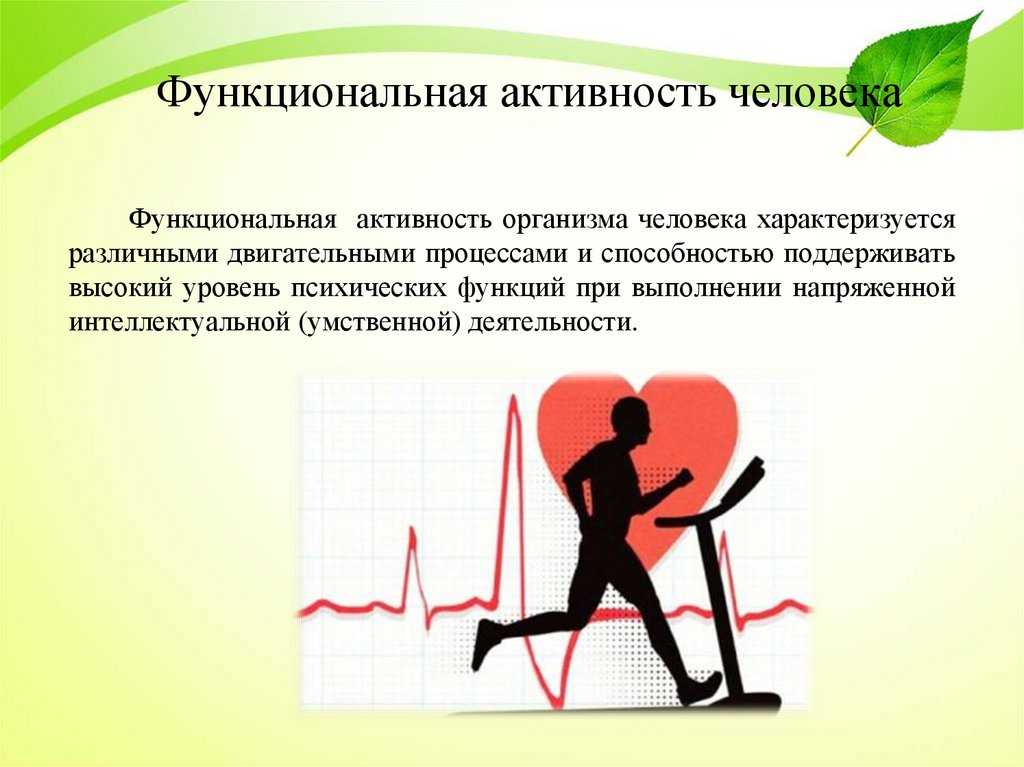 Функциональная активность человека

Функциональная активность организма человека характеризуется различными двигательными процессами и способностью поддерживать высокий уровень психических функций при выполнении напряженной интеллектуальной (умственной) деятельности.